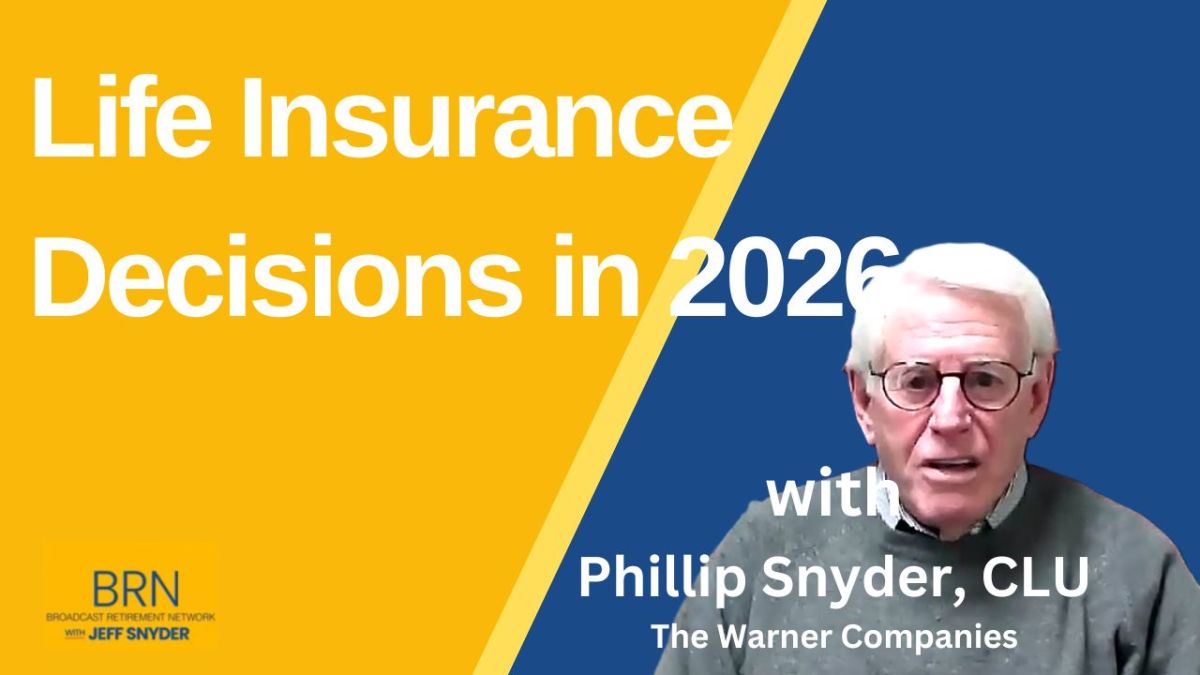 Life Insurance Decisions in 2026

with
Phillip Snyder, CLU
The Warner Companies

BRN
BROADCAST RETIREMENT NETWORK
WITH JEFF SNYDER